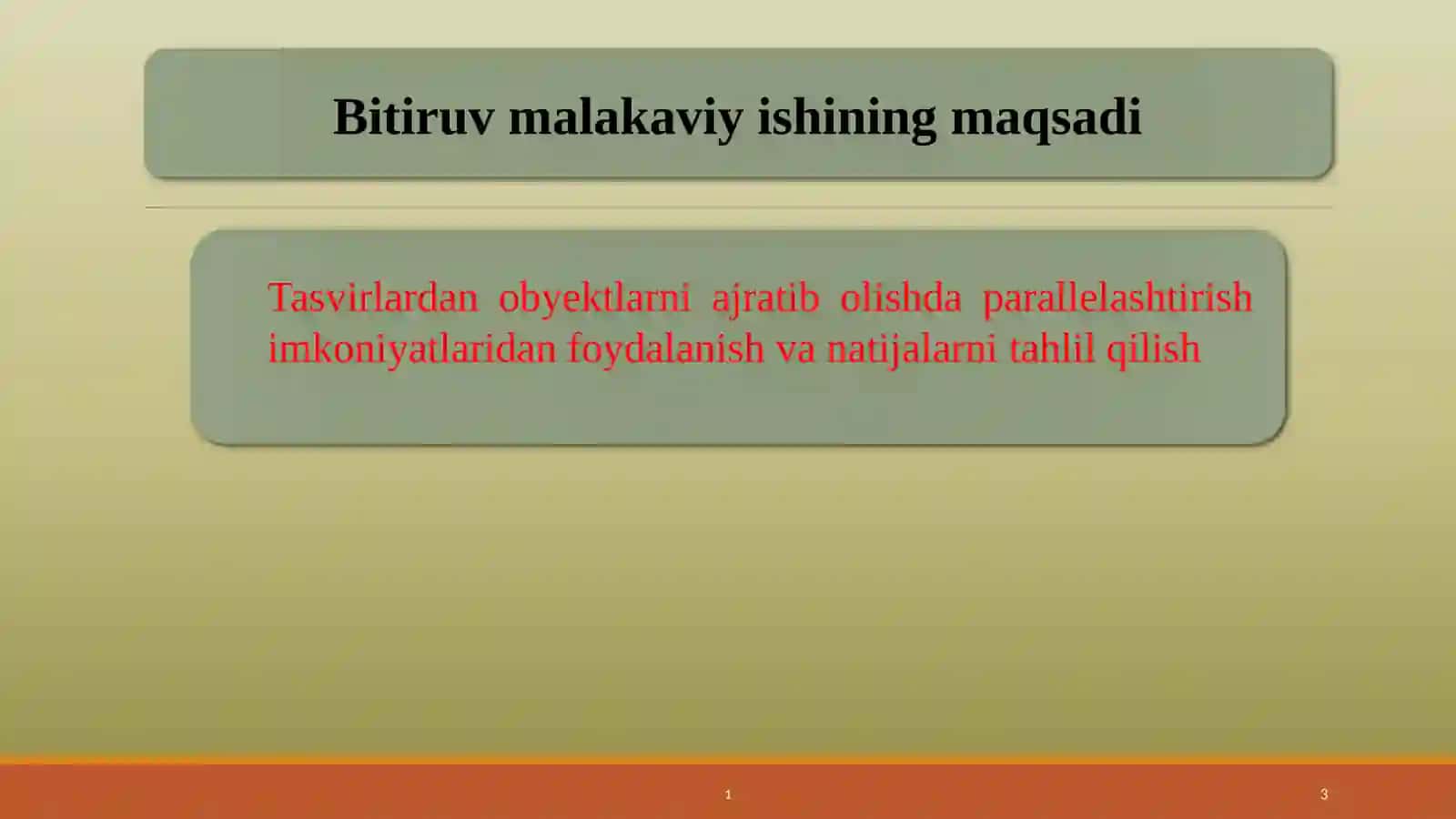 Bitiruv malakaviy ishining maqsadi

Tasvirlardan obyektlarni ajratib olishda parallelashtirish imkoniyatlaridan foydalanish va natijalarni tahlil qilish

1

3